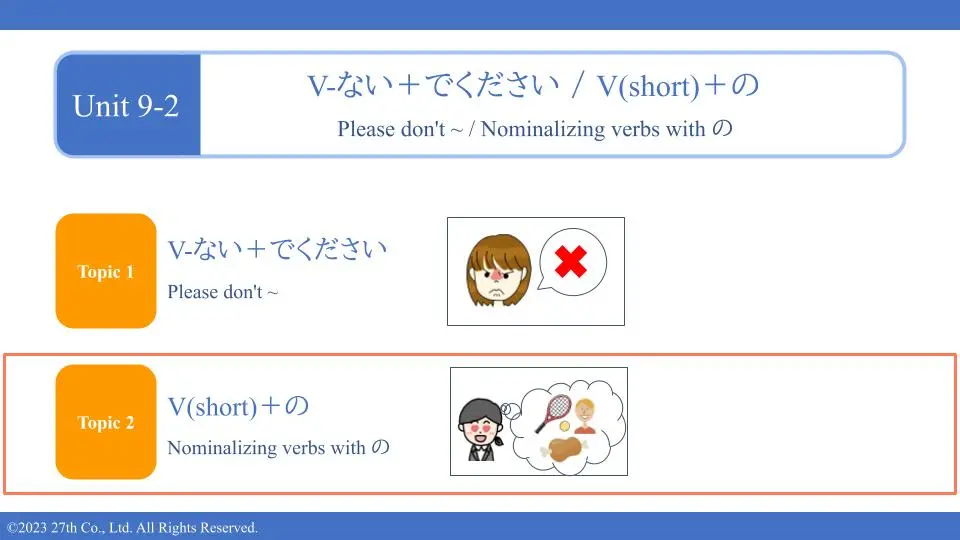 Unit 9-2

V-ない＋でください / V(short)＋の

Please don't ~ / Nominalizing verbs with の

Topic 1

V-ない＋でください

Please don't ~

Topic 2

V(short)＋の

Nominalizing verbs with の

©2023 27th Co., Ltd. All Rights Reserved.